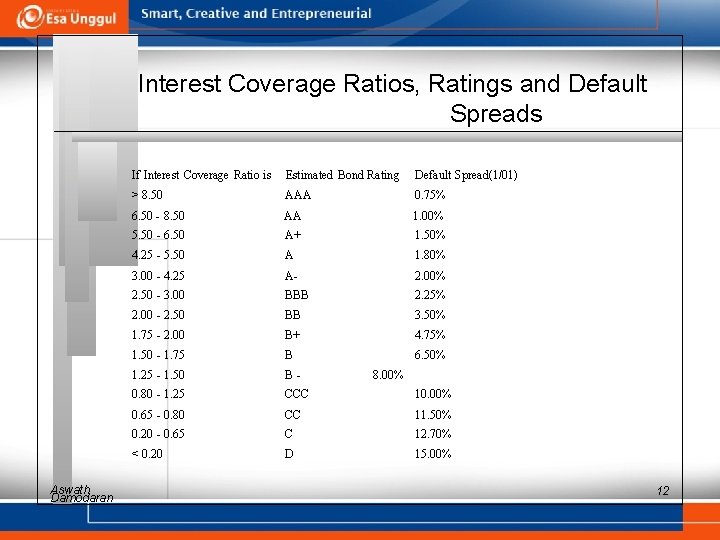 Esa Unggul Smart, Creative and Entrepreneurial

Interest Coverage Ratios, Ratings and Default Spreads

| If Interest Coverage Ratio is | Estimated Bond Rating | Default Spread(1/01) |
|---|---|---|
| > 8.50 | AAA | 0.75% |
| 6.50 - 8.50 | AA | 1.00% |
| 5.50 - 6.50 | A+ | 1.50% |
| 4.25 - 5.50 | A | 1.80% |
| 3.00 - 4.25 | A- | 2.00% |
| 2.50 - 3.00 | BBB | 2.25% |
| 2.00 - 2.50 | BB | 3.50% |
| 1.75 - 2.00 | B+ | 4.75% |
| 1.50 - 1.75 | B | 6.50% |
| 1.25 - 1.50 | B - | 8.00% |
| 0.80 - 1.25 | CCC | 10.00% |
| 0.65 - 0.80 | CC | 11.50% |
| 0.20 - 0.65 | C | 12.70% |
| < 0.20 | D | 15.00% |

Aswath Damodaran

12